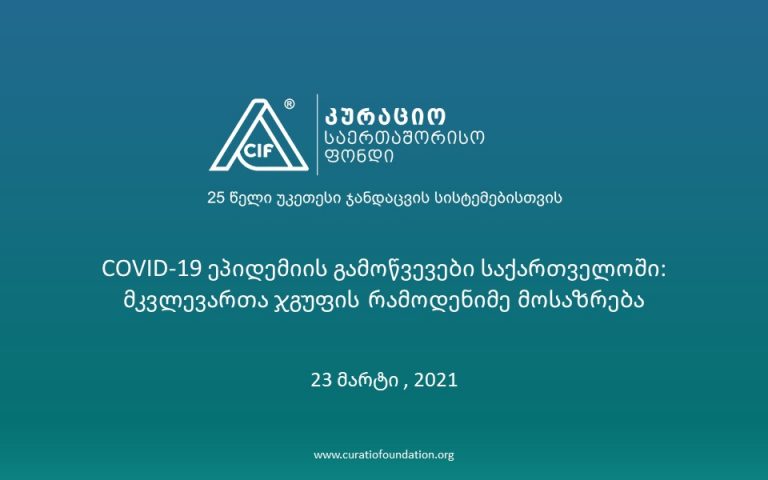 CIF ®

კურაციო
საერთაშორისო
ფონდი

25 წელი უკეთესი ჯანდაცვის სისტემებისთვის

COVID-19 ეპიდემიის გამოწვევები საქართველოში: მკვლევართა ჯგუფის რამოდენიმე მოსაზრება

23 მარტი , 2021

www.curatiofoundation.org